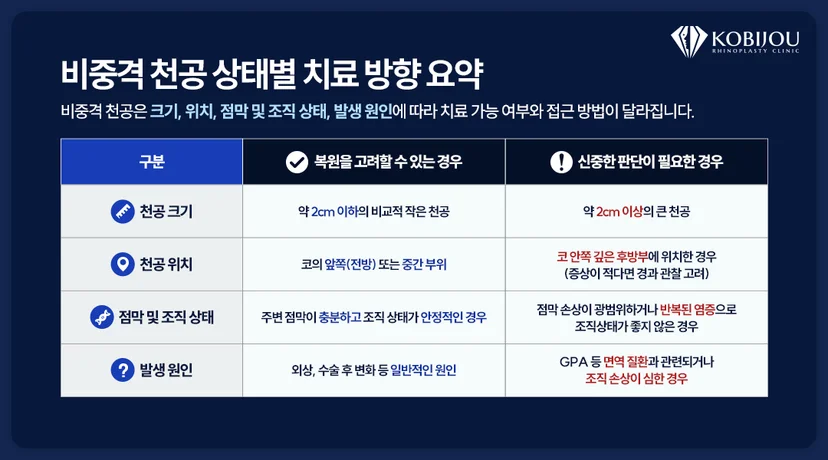 KOBIJOU
RHINOPLASTY CLINIC

비중격 천공 상태별 치료 방향 요약

비중격 천공은 크기, 위치, 점막 및 조직 상태, 발생 원인에 따라 치료 가능 여부와 접근 방법이 달라집니다.

| 구분 | 복원을 고려할 수 있는 경우 | 신중한 판단이 필요한 경우 |
|---|---|---|
| 천공 크기 | 약 2cm 이하의 비교적 작은 천공 | 약 2cm 이상의 큰 천공 |
| 천공 위치 | 코의 앞쪽(전방) 또는 중간 부위 | 코 안쪽 깊은 후방부에 위치한 경우 (증상이 적다면 경과 관찰 고려) |
| 점막 및 조직 상태 | 주변 점막이 충분하고 조직 상태가 안정적인 경우 | 점막 손상이 광범위하거나 반복된 염증으로 조직상태가 좋지 않은 경우 |
| 발생 원인 | 외상, 수술 후 변화 등 일반적인 원인 | GPA 등 면역 질환과 관련되거나 조직 손상이 심한 경우 |